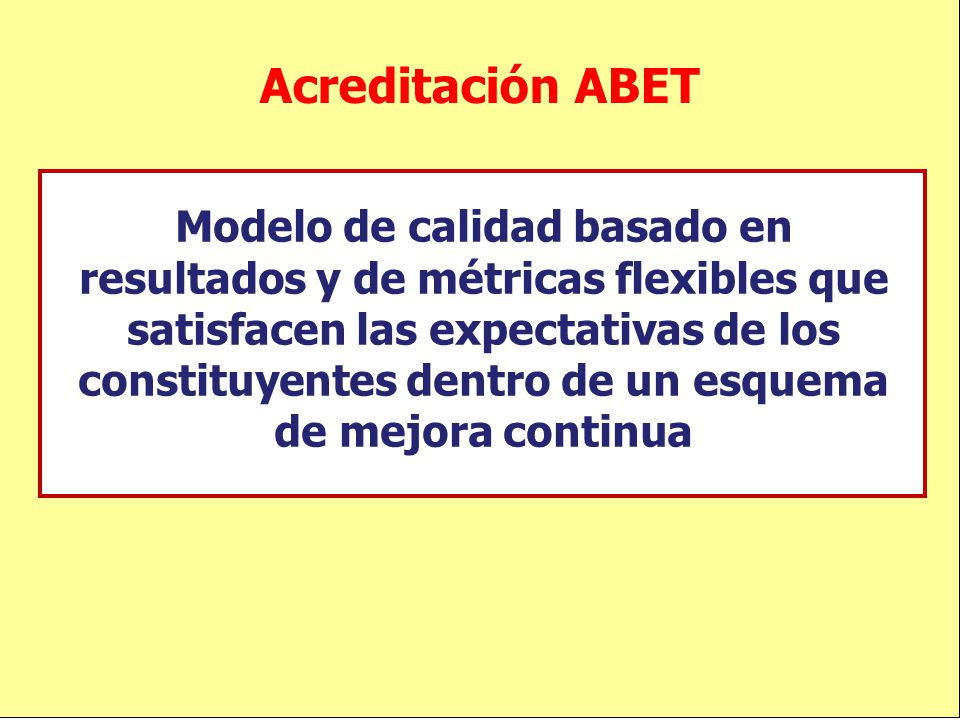 Acreditación ABET

Modelo de calidad basado en resultados y de métricas flexibles que satisfacen las expectativas de los constituyentes dentro de un esquema de mejora continua